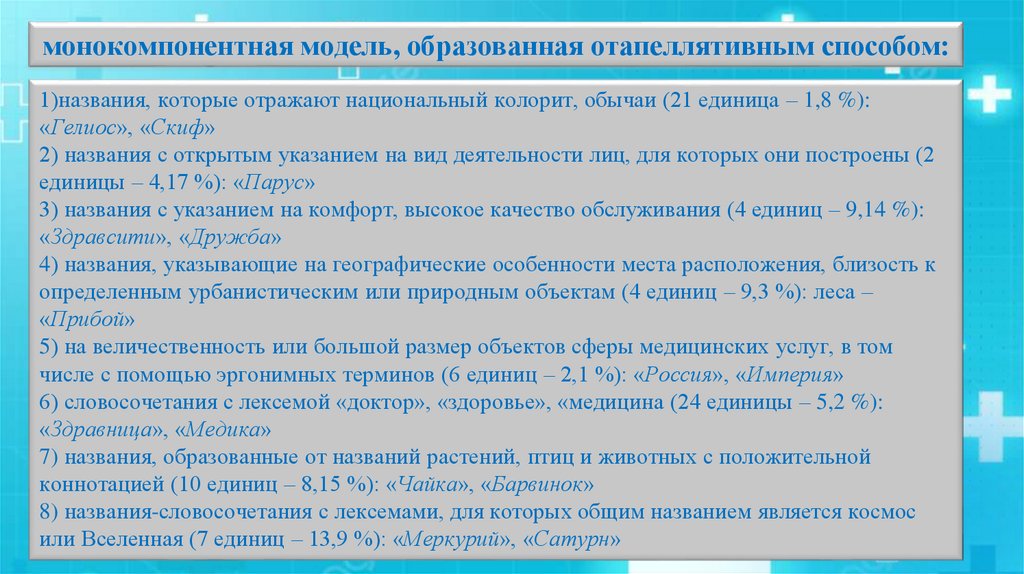 монокомпонентная модель, образованная отапеллятивным способом:

1)названия, которые отражают национальный колорит, обычаи (21 единица – 1,8 %): «Гелиос», «Скиф»
2) названия с открытым указанием на вид деятельности лиц, для которых они построены (2 единицы – 4,17 %): «Парус»
3) названия с указанием на комфорт, высокое качество обслуживания (4 единиц – 9,14 %): «Здравсити», «Дружба»
4) названия, указывающие на географические особенности места расположения, близость к определенным урбанистическим или природным объектам (4 единиц – 9,3 %): леса – «Прибой»
5) на величественность или большой размер объектов сферы медицинских услуг, в том числе с помощью эргонимных терминов (6 единиц – 2,1 %): «Россия», «Империя»
6) словосочетания с лексемой «доктор», «здоровье», «медицина (24 единицы – 5,2 %): «Здравница», «Медика»
7) названия, образованные от названий растений, птиц и животных с положительной коннотацией (10 единиц – 8,15 %): «Чайка», «Барвинок»
8) названия-словосочетания с лексемами, для которых общим названием является космос или Вселенная (7 единиц – 13,9 %): «Меркурий», «Сатурн»